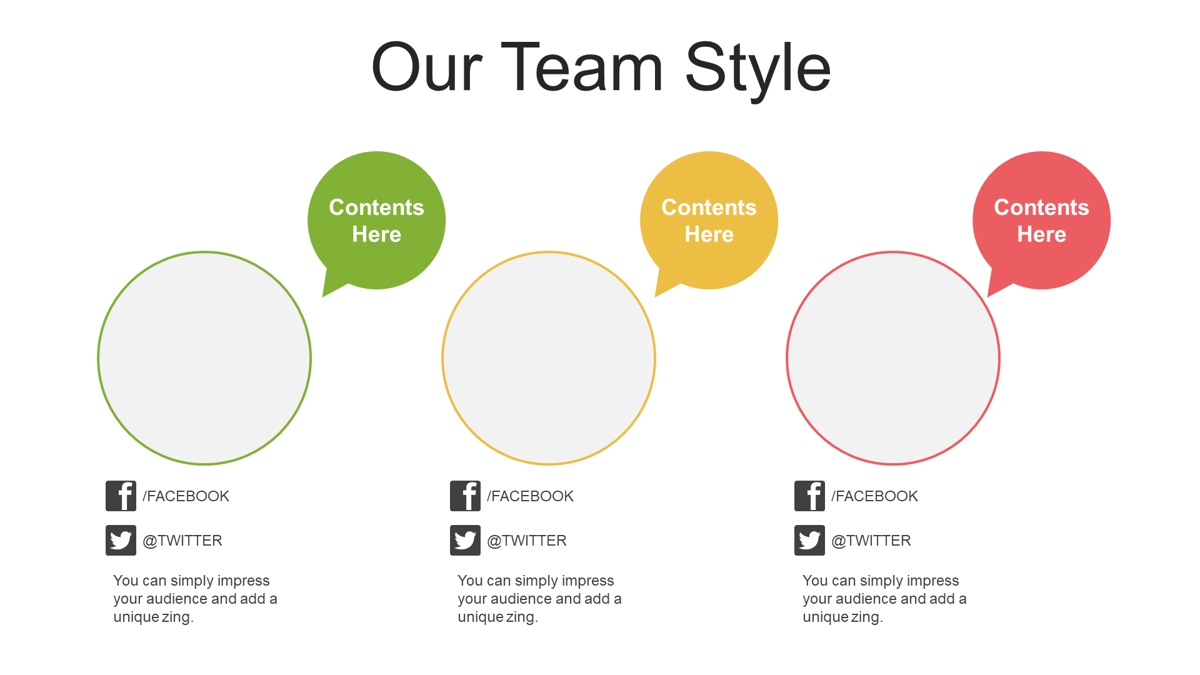 Our Team Style

Contents Here

/FACEBOOK

@TWITTER

You can simply impress your audience and add a unique zing.

Contents Here

/FACEBOOK

@TWITTER

You can simply impress your audience and add a unique zing.

Contents Here

/FACEBOOK

@TWITTER

You can simply impress your audience and add a unique zing.